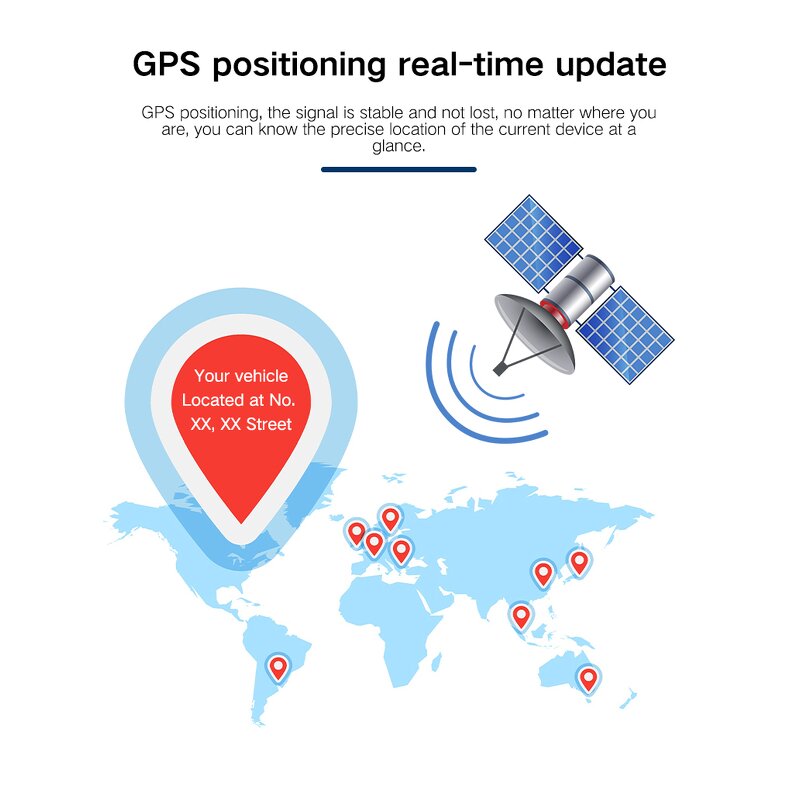 GPS positioning real-time update

GPS positioning, the signal is stable and not lost, no matter where you are, you can know the precise location of the current device at a glance.

Your vehicle Located at No. XX, XX Street